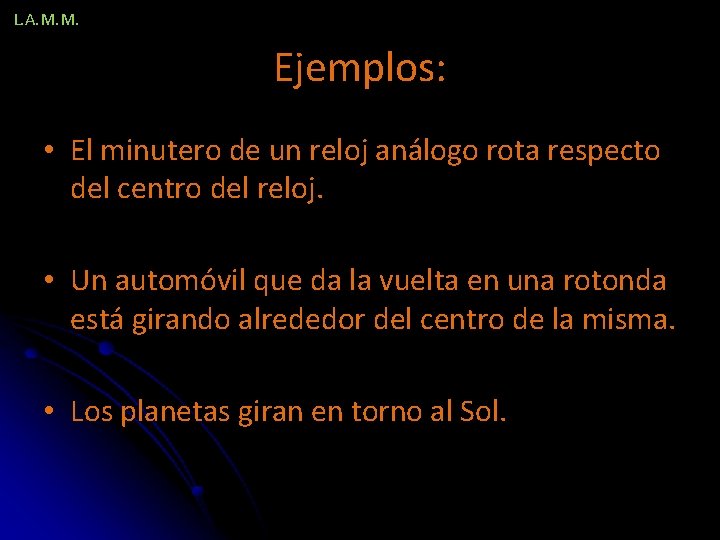 L.A.M.M.

Ejemplos:

• El minutero de un reloj análogo rota respecto del centro del reloj.

• Un automóvil que da la vuelta en una rotonda está girando alrededor del centro de la misma.

• Los planetas giran en torno al Sol.